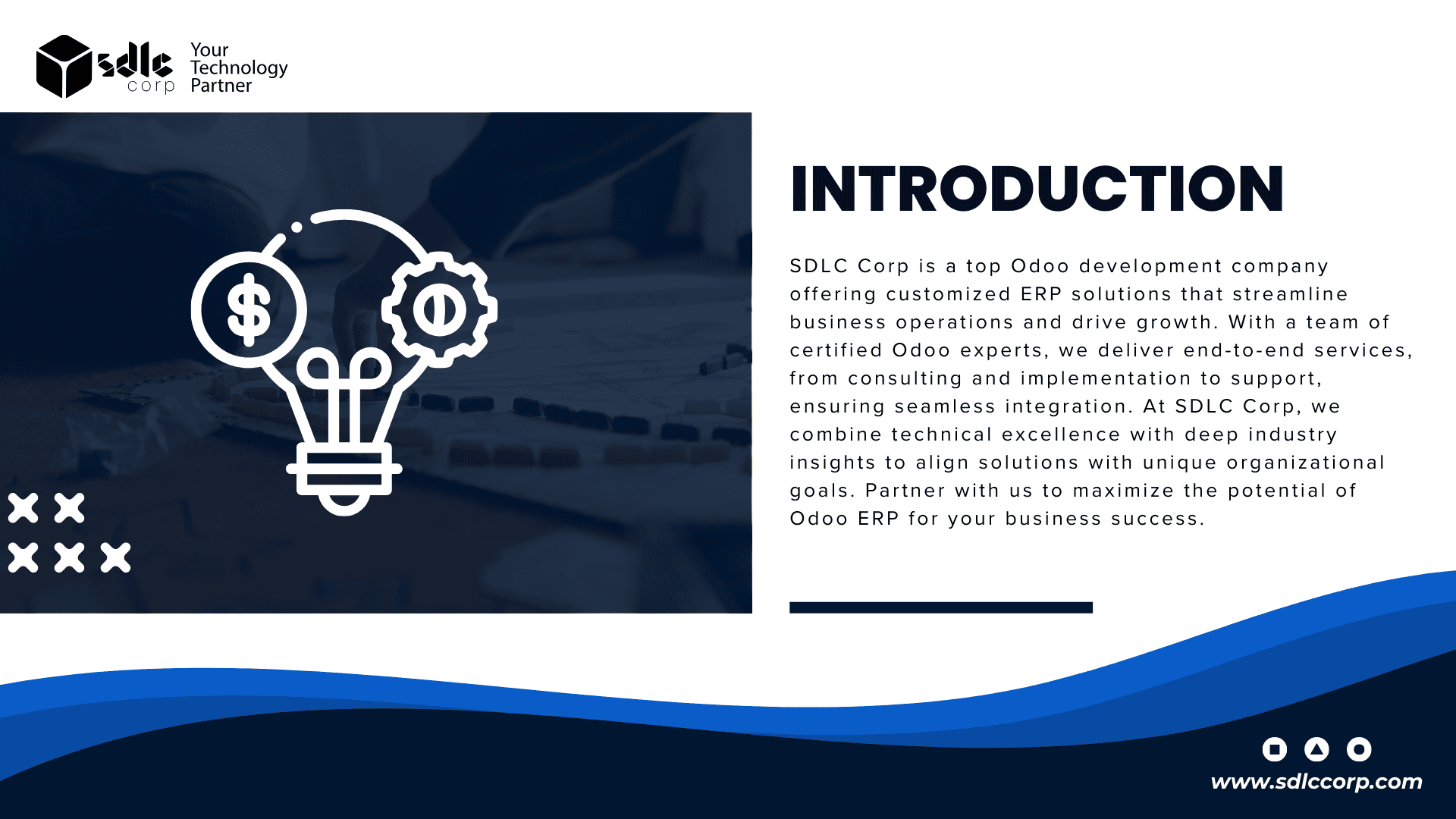 sdlc corp Your Technology Partner

INTRODUCTION

SDLC Corp is a top Odoo development company offering customized ERP solutions that streamline business operations and drive growth. With a team of certified Odoo experts, we deliver end-to-end services, from consulting and implementation to support, ensuring seamless integration. At SDLC Corp, we combine technical excellence with deep industry insights to align solutions with unique organizational goals. Partner with us to maximize the potential of Odoo ERP for your business success.

www.sdlccorp.com